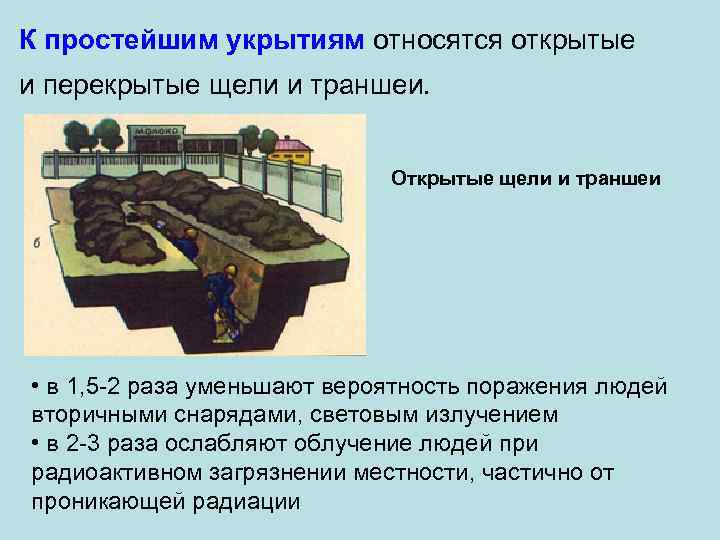 К простейшим укрытиям относятся открытые и перекрытые щели и траншеи.

МОЛОКО

б

Открытые щели и траншеи

• в 1,5-2 раза уменьшают вероятность поражения людей вторичными снарядами, световым излучением
• в 2-3 раза ослабляют облучение людей при радиоактивном загрязнении местности, частично от проникающей радиации